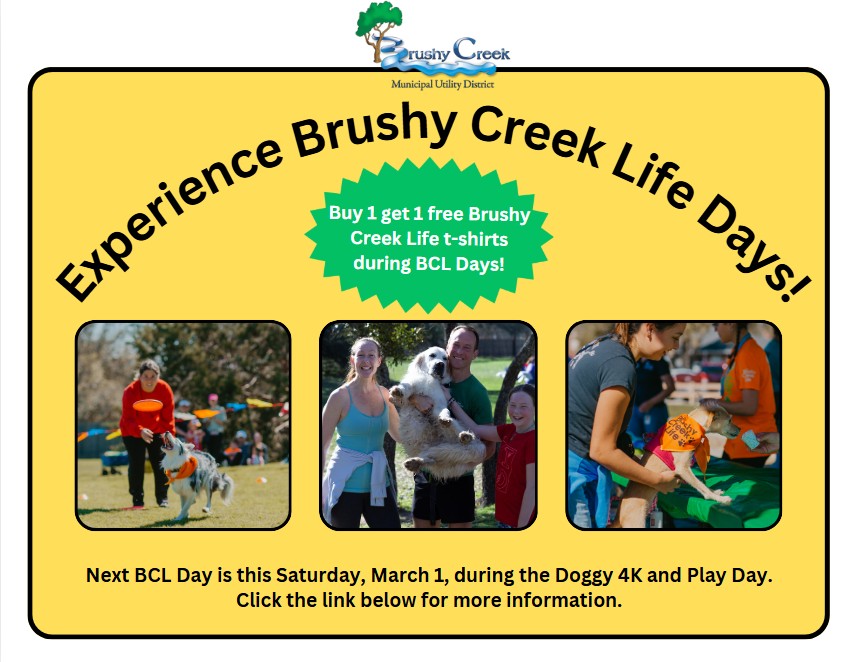 Brushy Creek
Municipal Utility District

Experience Brushy Creek Life Days!

Buy 1 get 1 free Brushy Creek Life t-shirts during BCL Days!

Brushy Creek Life

Next BCL Day is this Saturday, March 1, during the Doggy 4K and Play Day. Click the link below for more information.